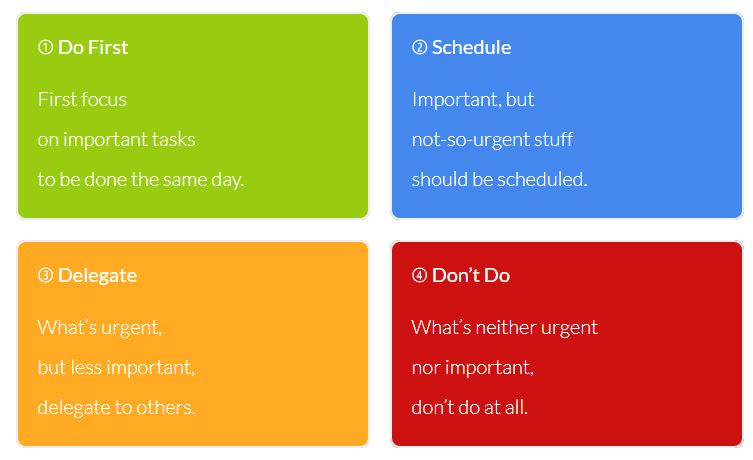 ① Do First

First focus
on important tasks
to be done the same day.

② Schedule

Important, but
not-so-urgent stuff
should be scheduled.

③ Delegate

What's urgent,
but less important,
delegate to others.

④ Don't Do

What's neither urgent
nor important,
don't do at all.